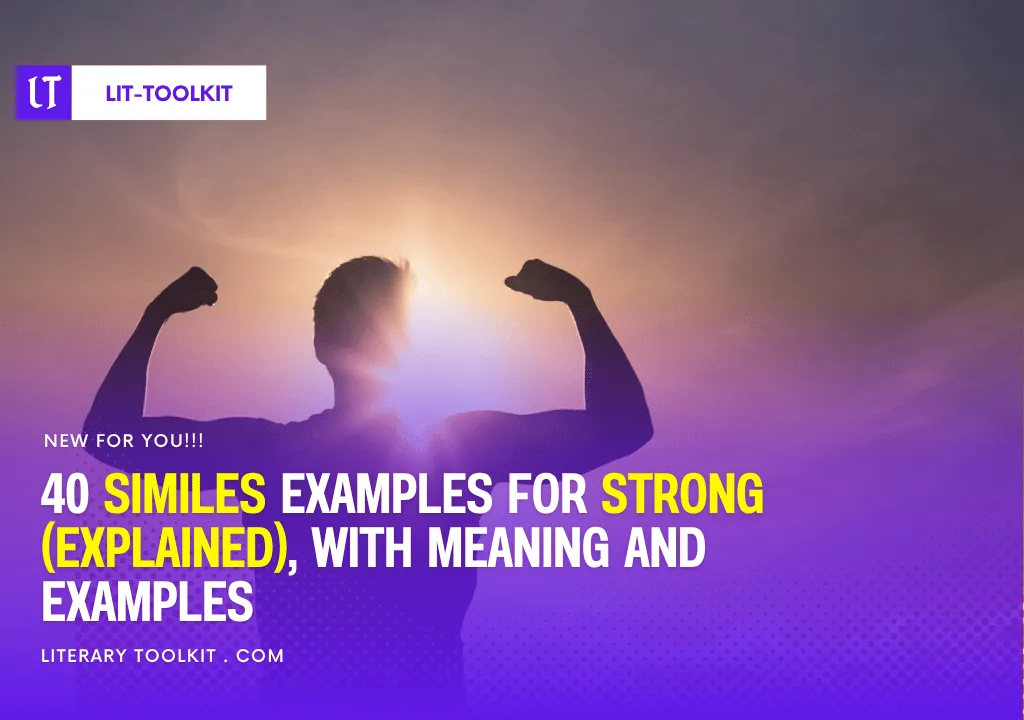 LT

LIT-TOOLKIT

NEW FOR YOU!!!

40 SIMILES EXAMPLES FOR STRONG (EXPLAINED), WITH MEANING AND EXAMPLES

LITERARY TOOLKIT . COM